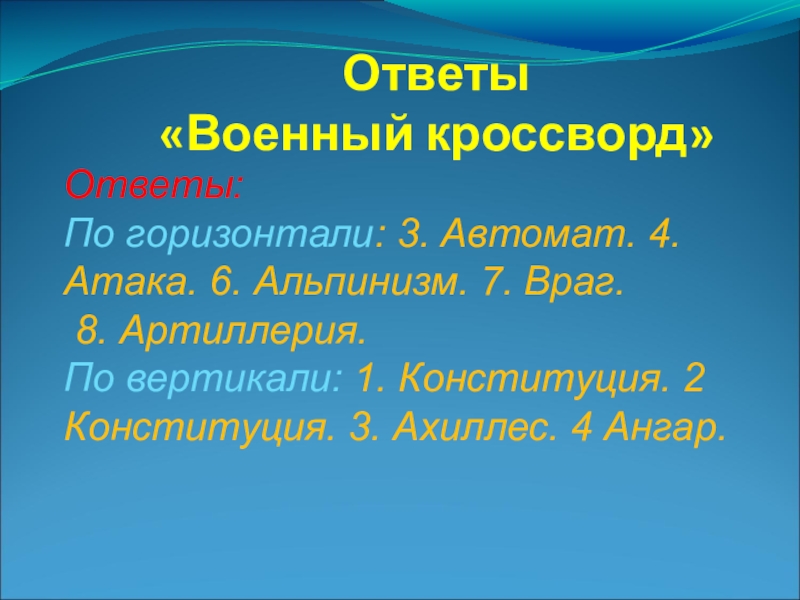 Ответы
«Военный кроссворд»

Ответы:
По горизонтали: 3. Автомат. 4. Атака. 6. Альпинизм. 7. Враг.
8. Артиллерия.
По вертикали: 1. Конституция. 2 Конституция. 3. Ахиллес. 4 Ангар.